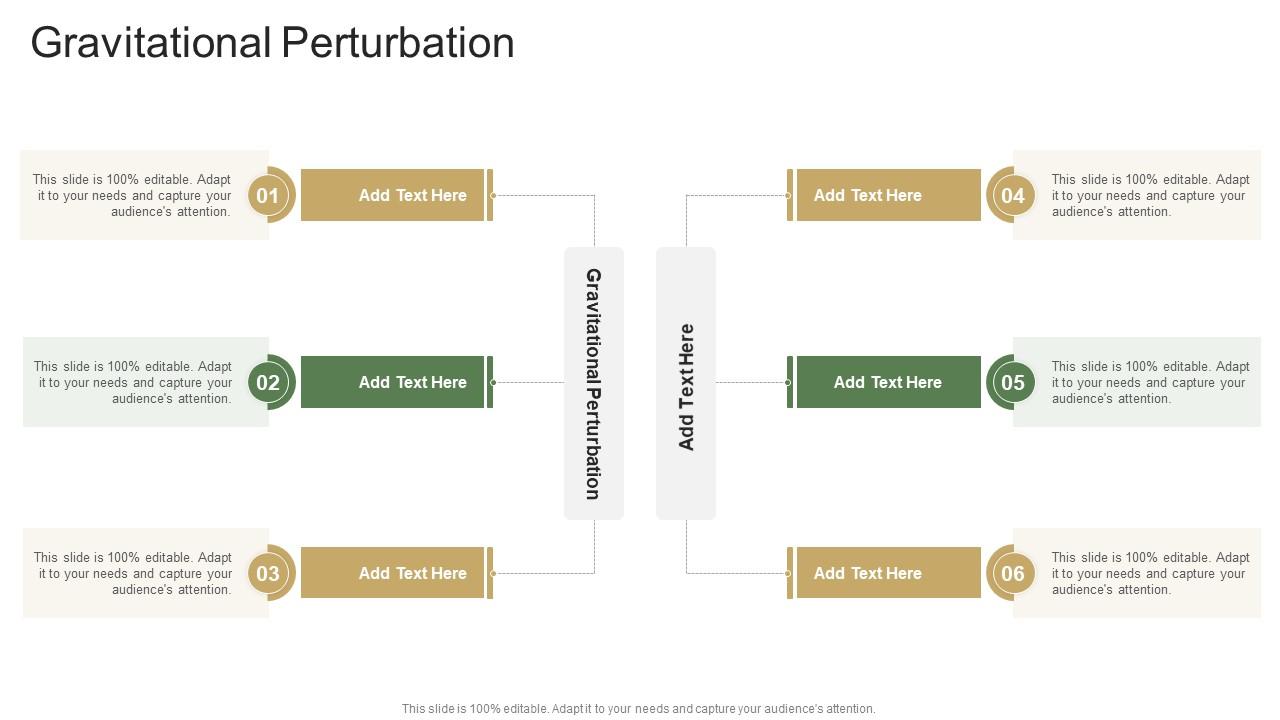 Gravitational Perturbation

This slide is 100% editable. Adapt it to your needs and capture your audience's attention.

01

Add Text Here

This slide is 100% editable. Adapt it to your needs and capture your audience's attention.

02

Add Text Here

This slide is 100% editable. Adapt it to your needs and capture your audience's attention.

03

Add Text Here

Gravitational Perturbation

Add Text Here

Add Text Here

04

This slide is 100% editable. Adapt it to your needs and capture your audience's attention.

Add Text Here

05

This slide is 100% editable. Adapt it to your needs and capture your audience's attention.

Add Text Here

06

This slide is 100% editable. Adapt it to your needs and capture your audience's attention.

This slide is 100% editable. Adapt it to your needs and capture your audience's attention.